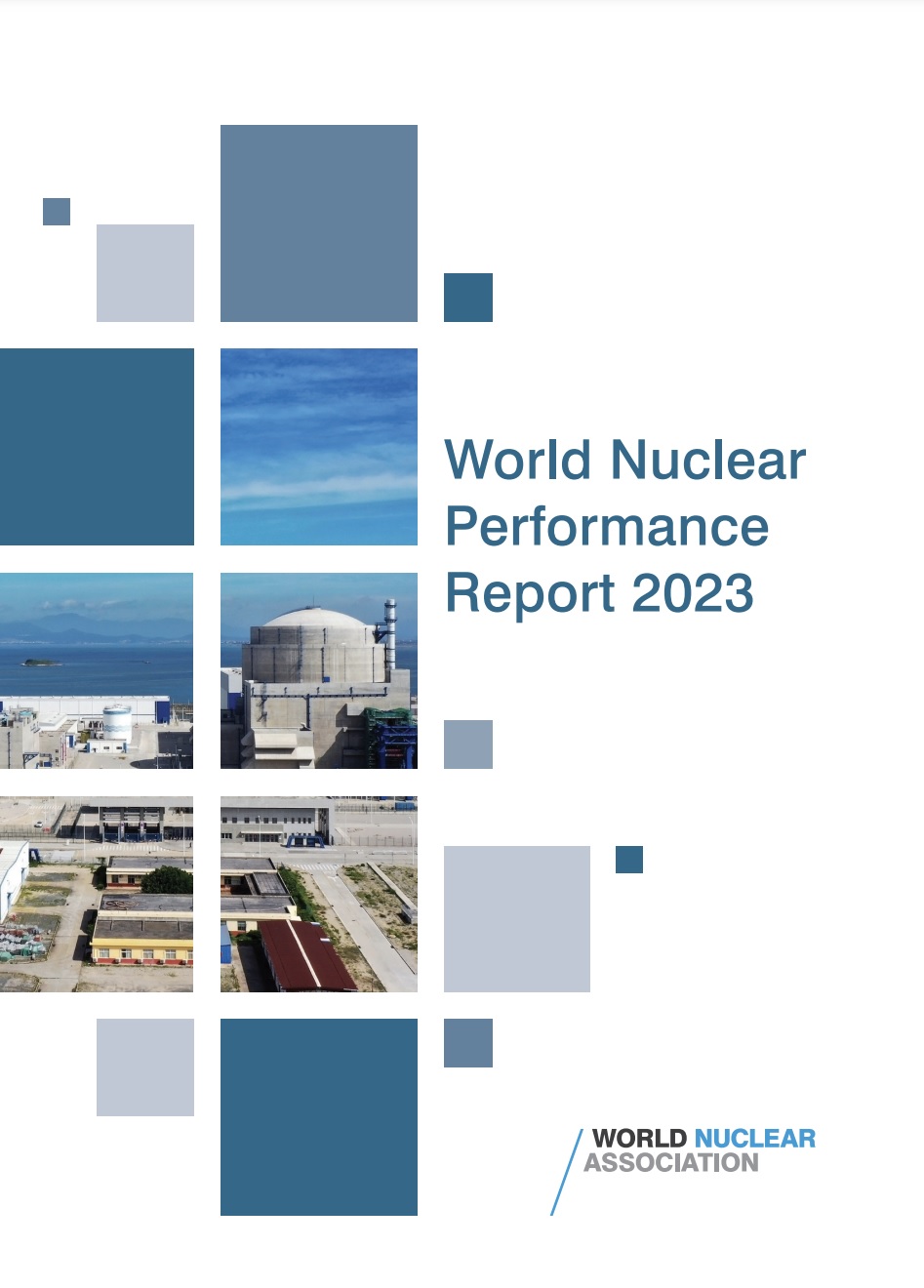 World Nuclear Performance Report 2023

WORLD NUCLEAR
ASSOCIATION